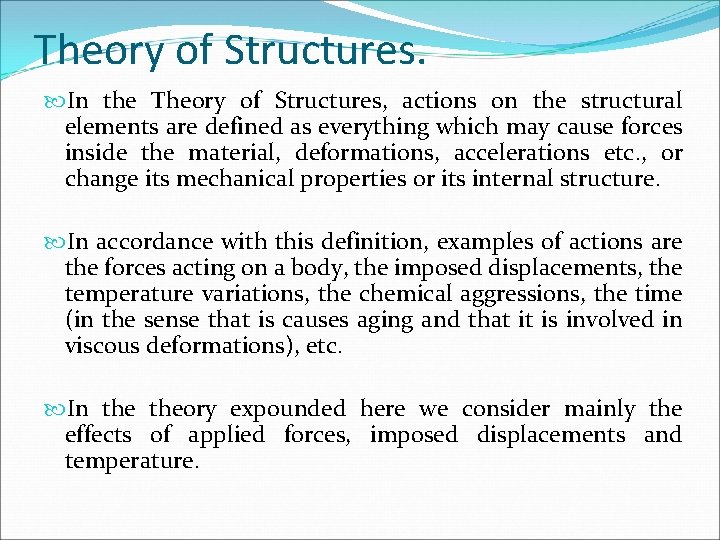 Theory of Structures.

In the Theory of Structures, actions on the structural elements are defined as everything which may cause forces inside the material, deformations, accelerations etc., or change its mechanical properties or its internal structure.

In accordance with this definition, examples of actions are the forces acting on a body, the imposed displacements, the temperature variations, the chemical aggressions, the time (in the sense that is causes aging and that it is involved in viscous deformations), etc.

In the theory expounded here we consider mainly the effects of applied forces, imposed displacements and temperature.